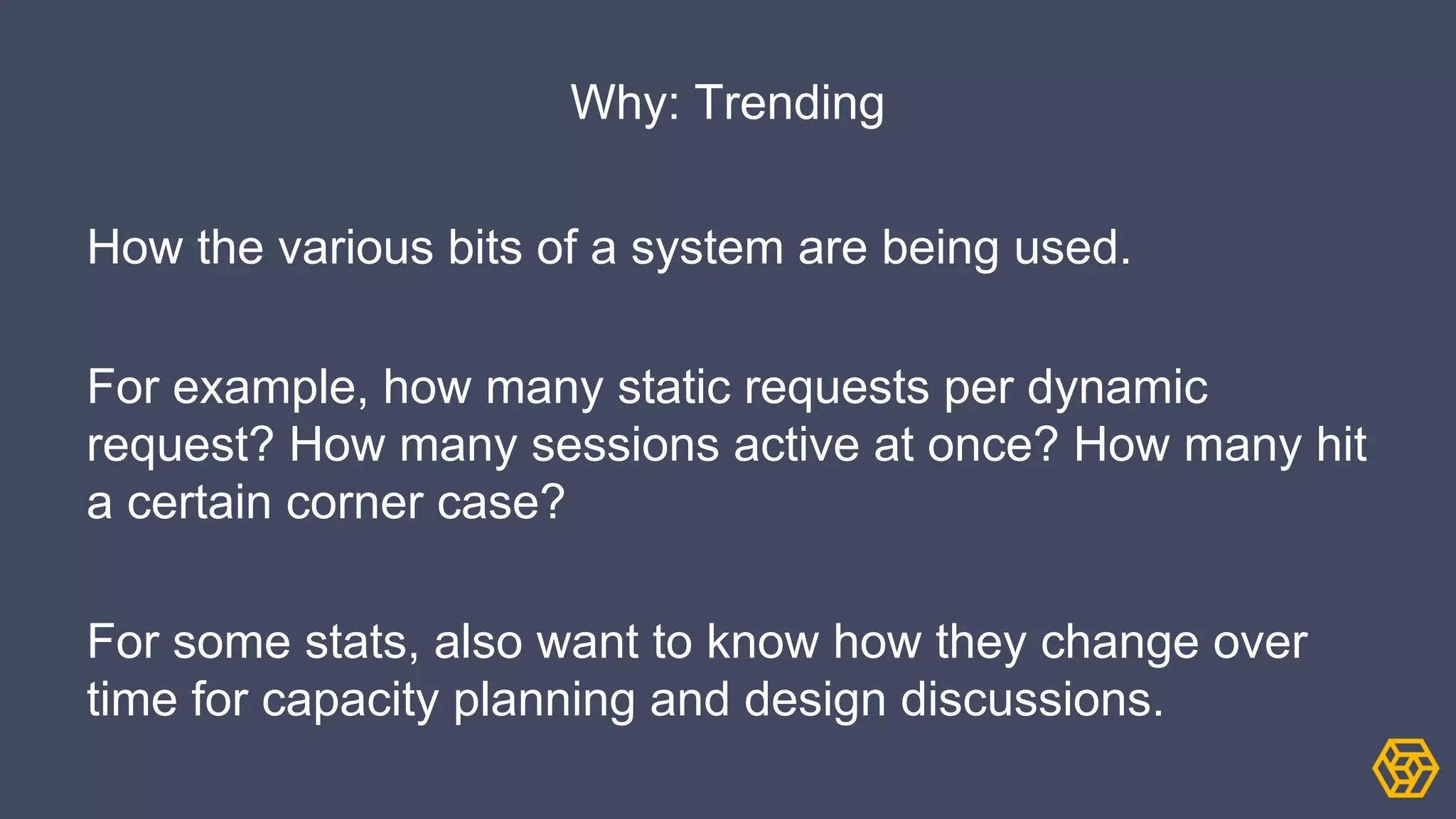 Why: Trending

How the various bits of a system are being used.

For example, how many static requests per dynamic request? How many sessions active at once? How many hit a certain corner case?

For some stats, also want to know how they change over time for capacity planning and design discussions.